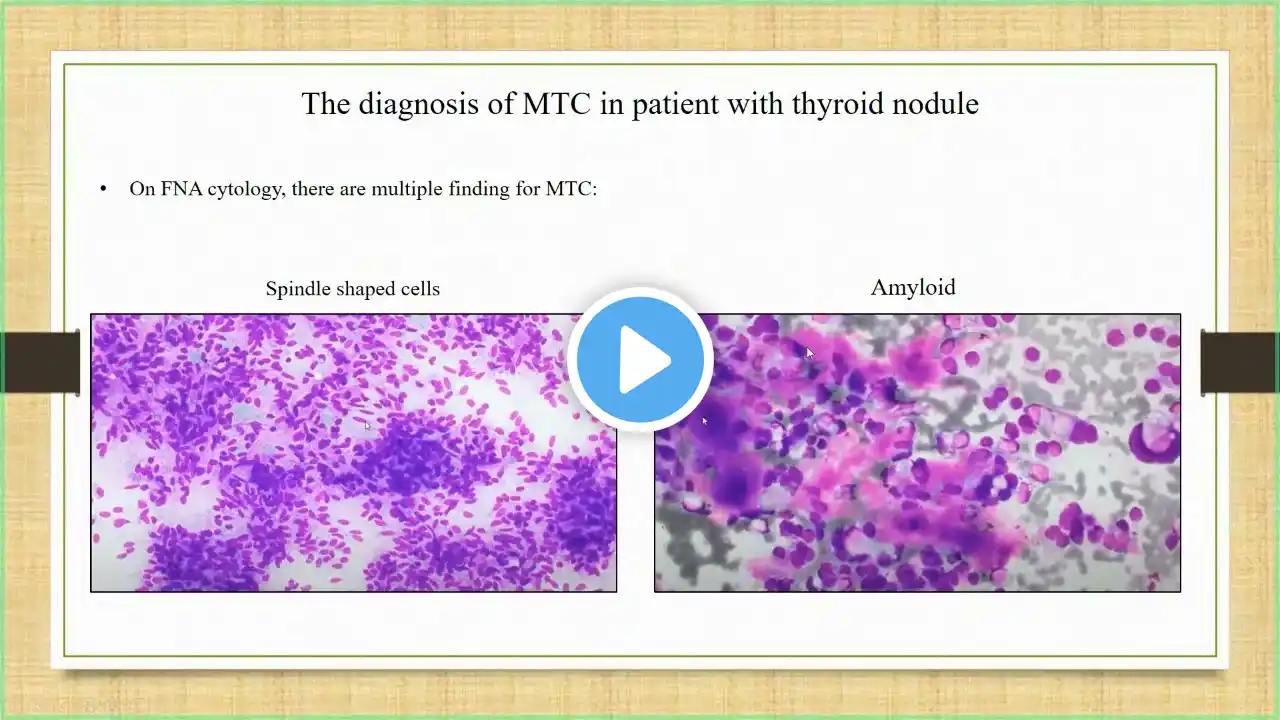 The diagnosis of MTC in patient with thyroid nodule

• On FNA cytology, there are multiple finding for MTC:

Spindle shaped cells

Amyloid